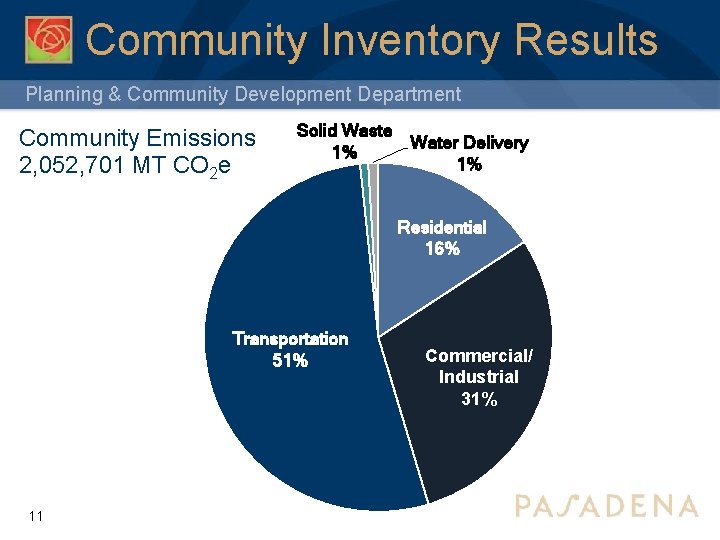 Community Inventory Results

Planning & Community Development Department

Community Emissions
2,052,701 MT $CO_2e$

Solid Waste
1%

Water Delivery
1%

Residential
16%

Commercial/
Industrial
31%

Transportation
51%

11

PASADENA